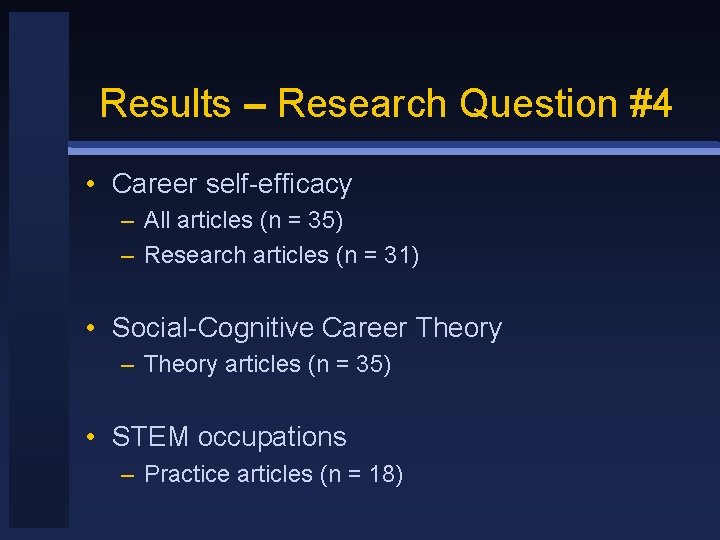 Results – Research Question #4

• Career self-efficacy
– All articles (n = 35)
– Research articles (n = 31)

• Social-Cognitive Career Theory
– Theory articles (n = 35)

• STEM occupations
– Practice articles (n = 18)